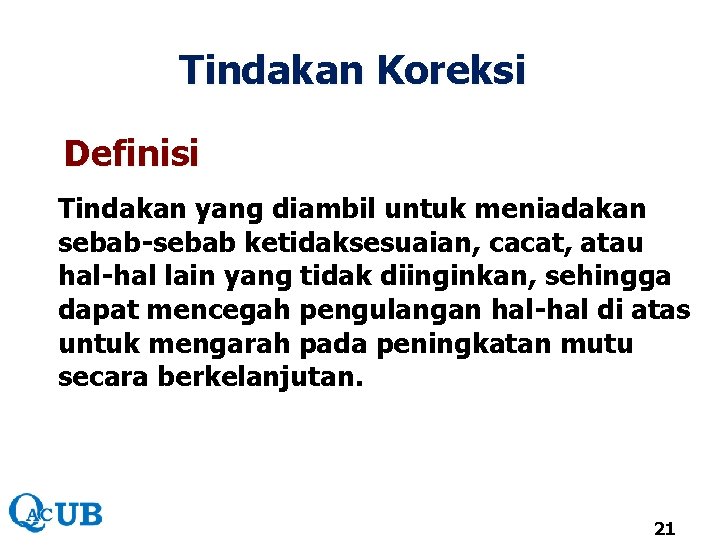 Tindakan Koreksi

Definisi

Tindakan yang diambil untuk meniadakan sebab-sebab ketidaksesuaian, cacat, atau hal-hal lain yang tidak diinginkan, sehingga dapat mencegah pengulangan hal-hal di atas untuk mengarah pada peningkatan mutu secara berkelanjutan.

QAC UB

21